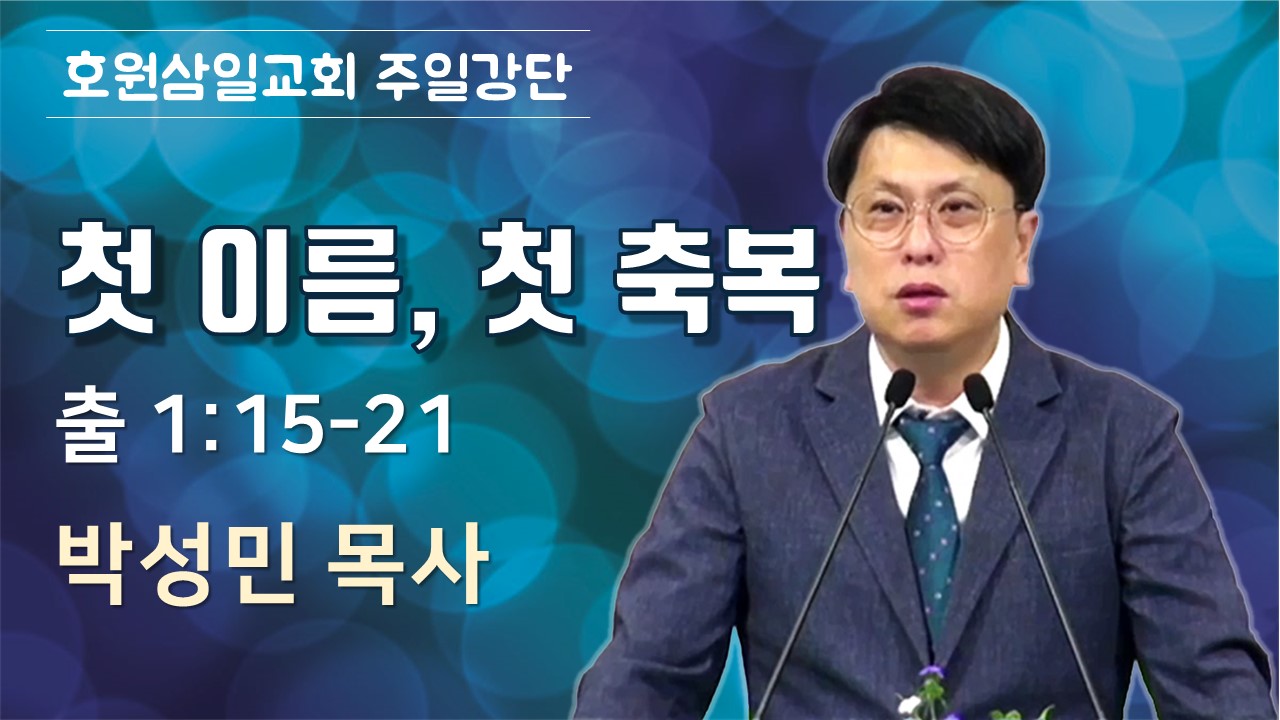 호원삼일교회 주일강단

첫 이름, 첫 축복

출 1:15-21

박성민 목사